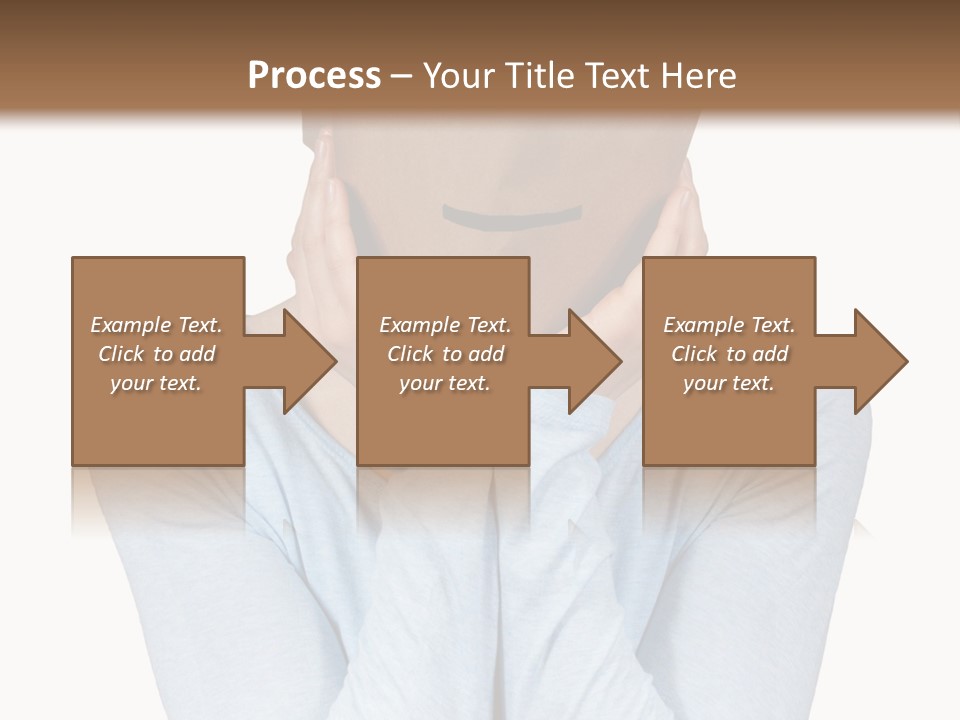 Process – Your Title Text Here

Example Text. Click to add your text.

Example Text. Click to add your text.

Example Text. Click to add your text.